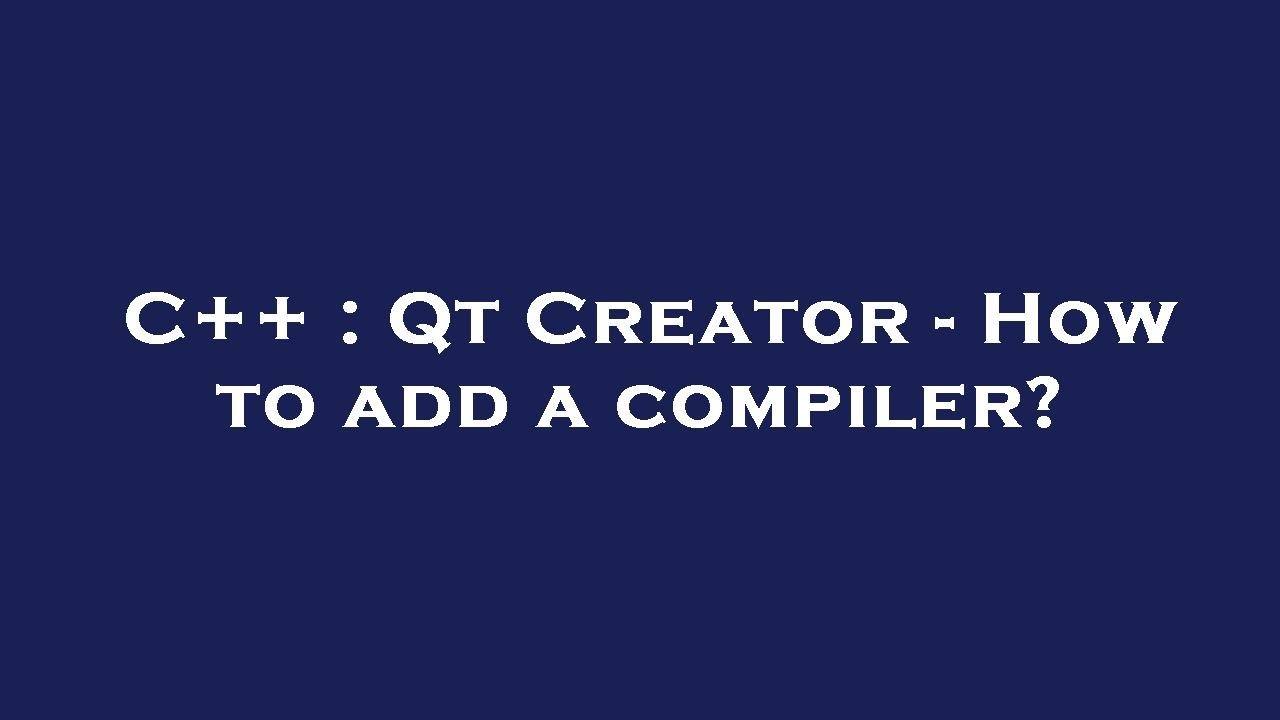 C++ : Qt Creator - How to add a compiler?